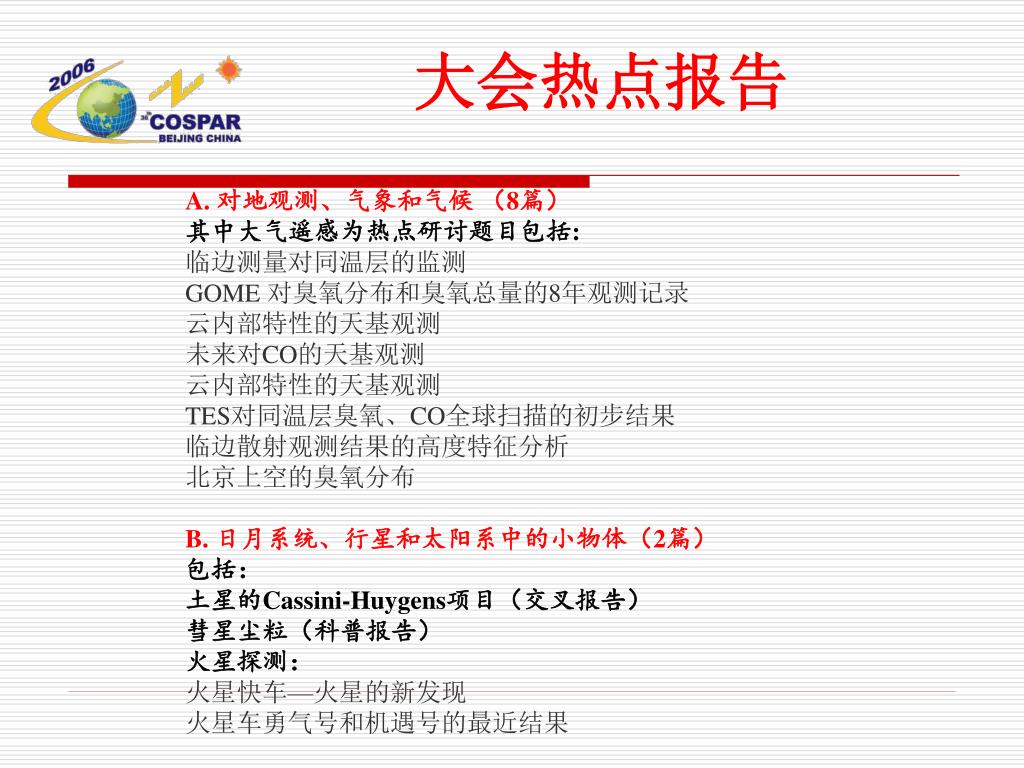 2006
36th COSPAR
BEIJING CHINA

大会热点报告

A. 对地观测、气象和气候 （8篇）
其中大气遥感为热点研讨题目包括:
临边测量对同温层的监测
GOME 对臭氧分布和臭氧总量的8年观测记录
云内部特性的天基观测
未来对CO的天基观测
云内部特性的天基观测
TES对同温层臭氧、CO全球扫描的初步结果
临边散射观测结果的高度特征分析
北京上空的臭氧分布

B. 日月系统、行星和太阳系中的小物体（2篇）
包括:
土星的Cassini-Huygens项目（交叉报告）
彗星尘粒（科普报告）
火星探测:
火星快车—火星的新发现
火星车勇气号和机遇号的最近结果